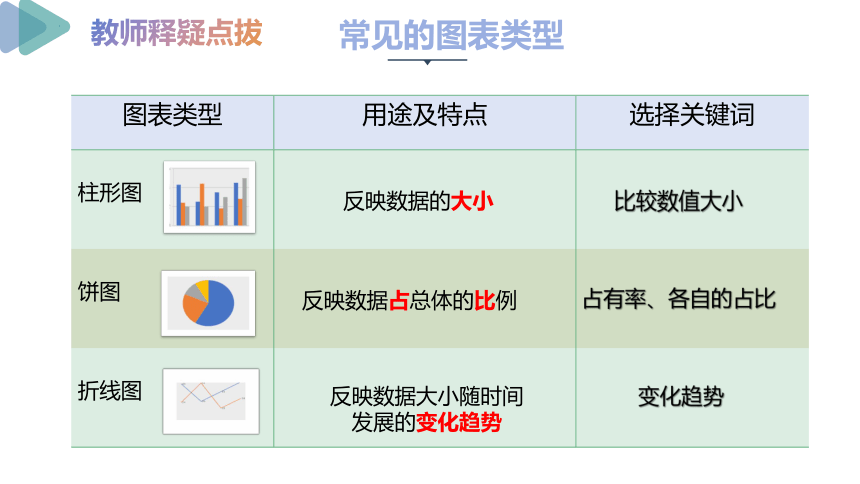 教师释疑点拔　常见的图表类型

| 图表类型 | 用途及特点 | 选择关键词 |
|---|---|---|
| 柱形图 | 反映数据的大小 | 比较数值大小 |
| 饼图 | 反映数据占总体的比例 | 占有率、各自的占比 |
| 折线图 | 反映数据大小随时间发展的变化趋势 | 变化趋势 |